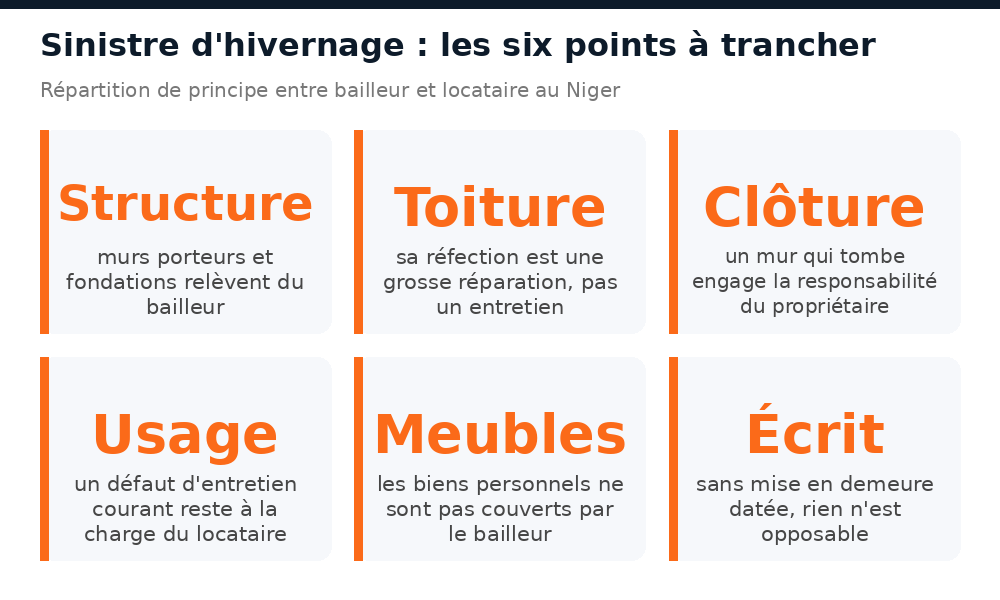 Sinistre d'hivernage : les six points à trancher

Répartition de principe entre bailleur et locataire au Niger

Structure

murs porteurs et fondations relèvent du bailleur

Toiture

sa réfection est une grosse réparation, pas un entretien

Clôture

un mur qui tombe engage la responsabilité du propriétaire

Usage

un défaut d'entretien courant reste à la charge du locataire

Meubles

les biens personnels ne sont pas couverts par le bailleur

Écrit

sans mise en demeure datée, rien n'est opposable